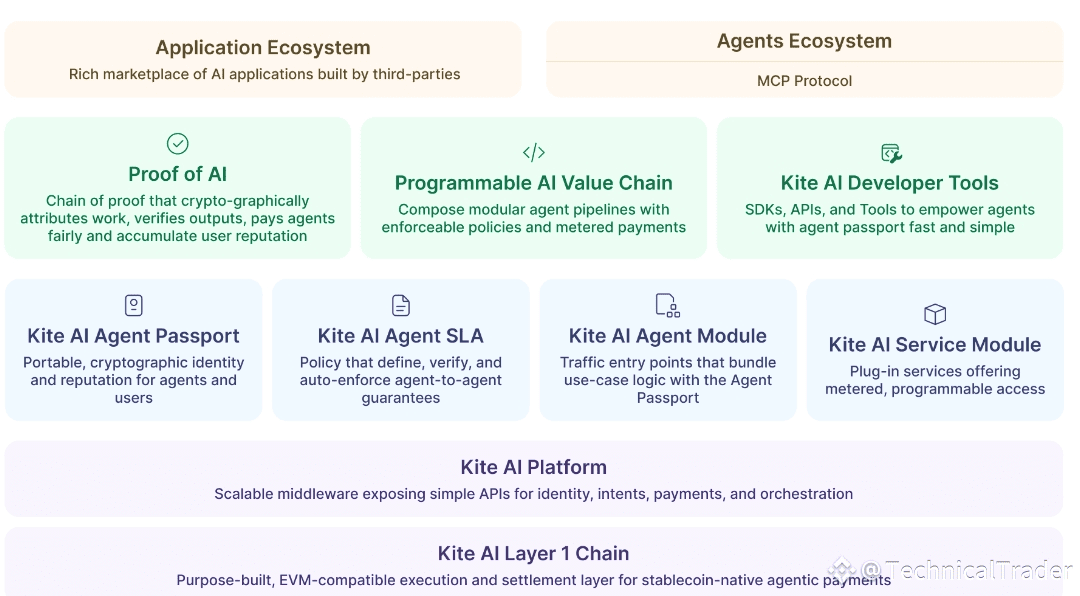 Application Ecosystem
Rich marketplace of AI applications built by third-parties

Agents Ecosystem
MCP Protocol

Proof of AI
Chain of proof that crypto-graphically attributes work, verifies outputs, pays agents fairly and accumulate user reputation

Programmable AI Value Chain
Compose modular agent pipelines with enforceable policies and metered payments

Kite AI Developer Tools
SDKs, APIs, and Tools to empower agents with agent passport fast and simple

Kite AI Agent Passport
Portable, cryptographic identity and reputation for agents and users

Kite AI Agent SLA
Policy that define, verify, and auto-enforce agent-to-agent guarantees

Kite AI Agent Module
Traffic entry points that bundle use-case logic with the Agent Passport

Kite AI Service Module
Plug-in services offering metered, programmable access

Kite AI Platform
Scalable middleware exposing simple APIs for identity, intents, payments, and orchestration

Kite AI Layer 1 Chain
Purpose-built, EVM-compatible execution and settlement layer for stablecoin-native agentic payments

@TechnicalTrader